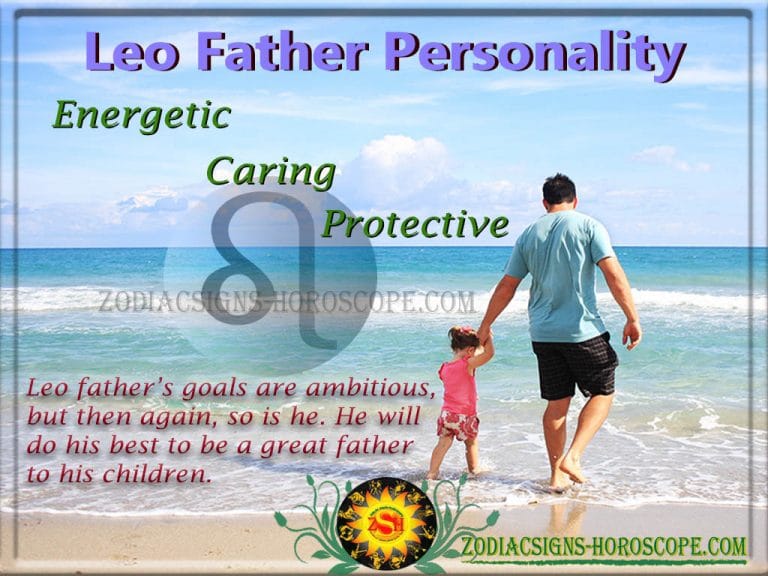 Leo Father Personality

Energetic

Caring

Protective

ZODIACSIGNS-HOROSCOPE.COM

Leo father's goals are ambitious, but then again, so is he. He will do his best to be a great father to his children.

ZSH

ZODIACSIGNS-HOROSCOPE.COM